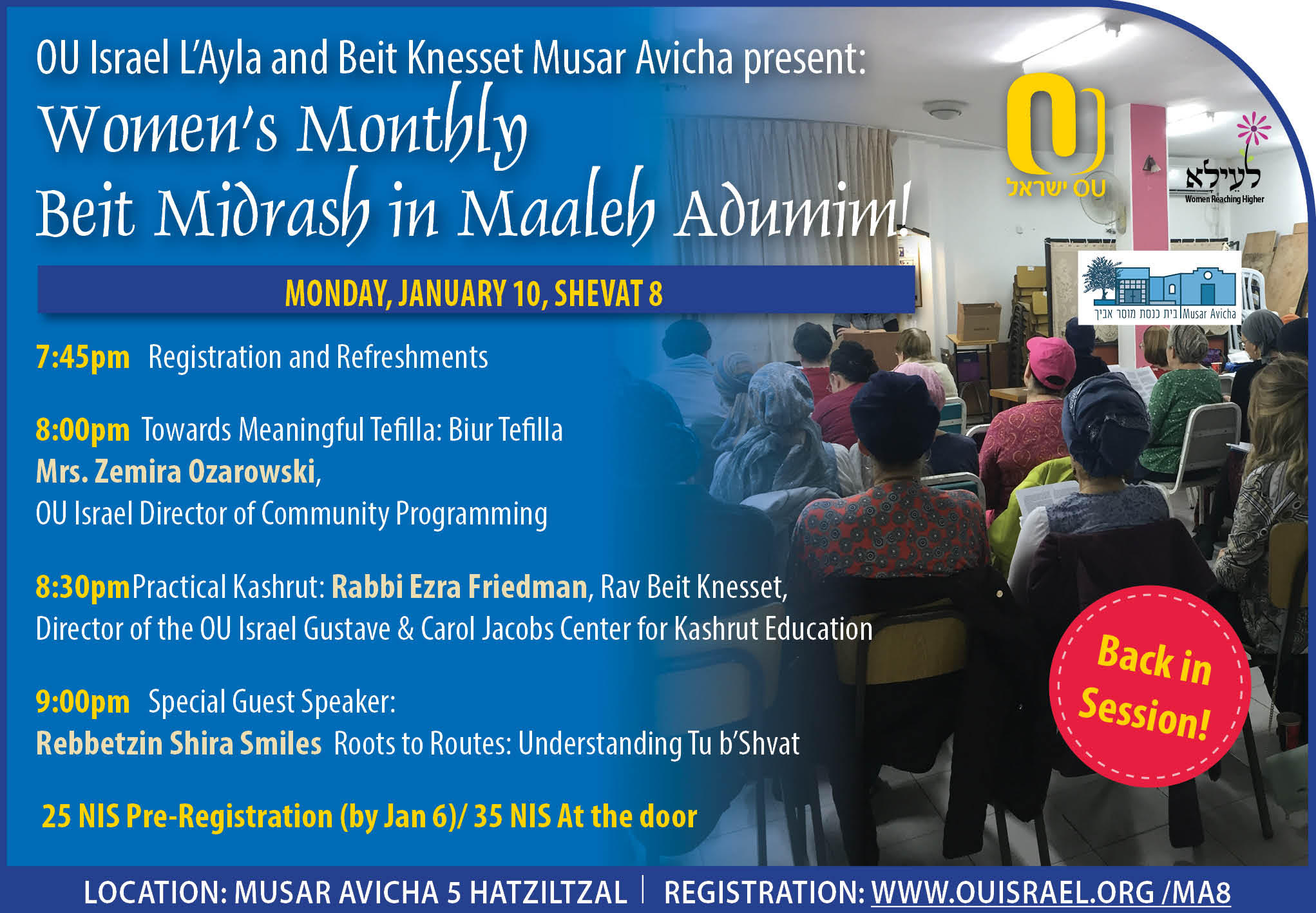 OU Israel L'Ayla and Beit Knesset Musar Avicha present:
Women's Monthly Beit Midrash in Maaleh Adumim!

OU ישראל

לעילא
Women Reaching Higher

בית כנסת מוסר אביך | Musar Avicha

MONDAY, JANUARY 10, SHEVAT 8

7:45pm Registration and Refreshments

8:00pm Towards Meaningful Tefilla: Biur Tefilla
Mrs. Zemira Ozarowski,
OU Israel Director of Community Programming

8:30pm Practical Kashrut: Rabbi Ezra Friedman, Rav Beit Knesset,
Director of the OU Israel Gustave & Carol Jacobs Center for Kashrut Education

9:00pm Special Guest Speaker:
Rebbetzin Shira Smiles Roots to Routes: Understanding Tu b'Shvat

Back in Session!

25 NIS Pre-Registration (by Jan 6)/ 35 NIS At the door

LOCATION: MUSAR AVICHA 5 HATZILTZAL | REGISTRATION: WWW.OUISRAEL.ORG /MA8